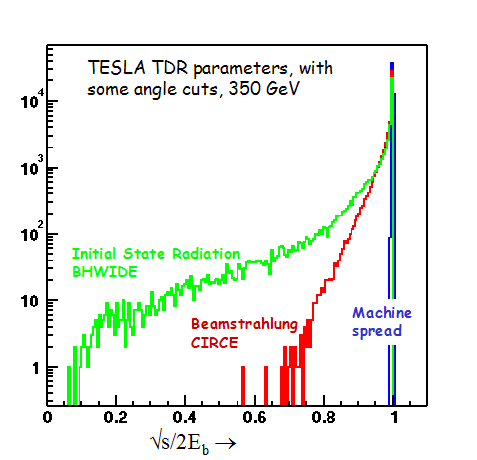 TESLA TDR parameters, with some angle cuts, 350 GeV

$10^4$

$10^3$

$10^2$

10

1

Initial State Radiation
BHWIDE

Beamstrahlung
CIRCE

Machine
spread

0

0.2

0.4

0.6

0.8

1

$\sqrt{s}/2E_b \rightarrow$